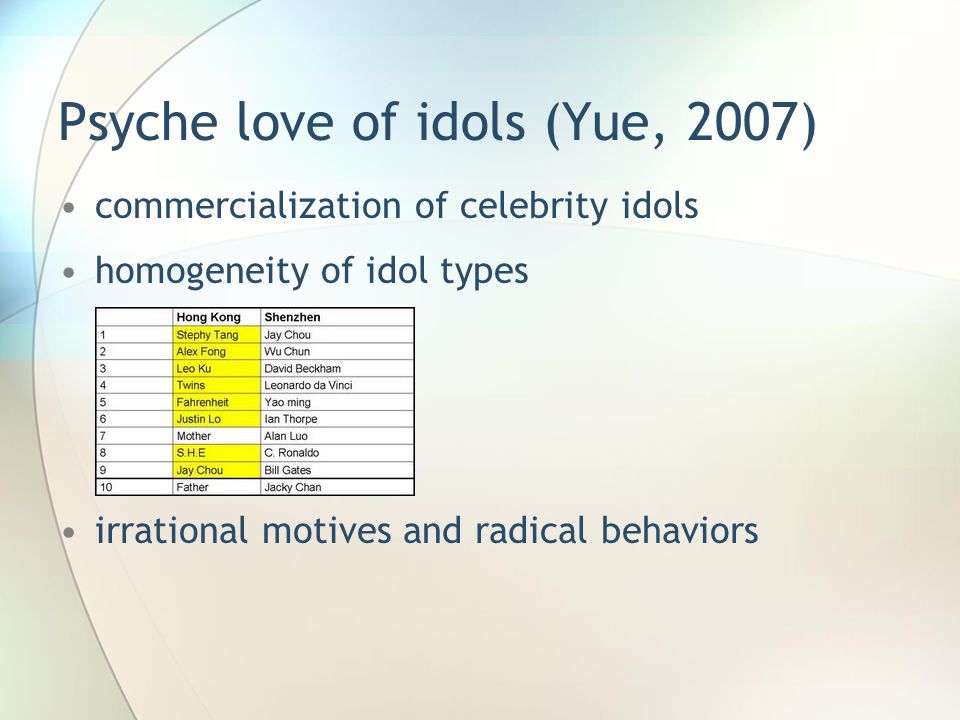 Psyche love of idols (Yue, 2007)

• commercialization of celebrity idols

• homogeneity of idol types

| | Hong Kong | Shenzhen |
|---|---|---|
| 1 | Stephy Tang | Jay Chou |
| 2 | Alex Fong | Wu Chun |
| 3 | Leo Ku | David Beckham |
| 4 | Twins | Leonardo da Vinci |
| 5 | Fahrenheit | Yao ming |
| 6 | Justin Lo | Ian Thorpe |
| 7 | Mother | Alan Luo |
| 8 | S.H.E | C. Ronaldo |
| 9 | Jay Chou | Bill Gates |
| 10 | Father | Jacky Chan |

• irrational motives and radical behaviors